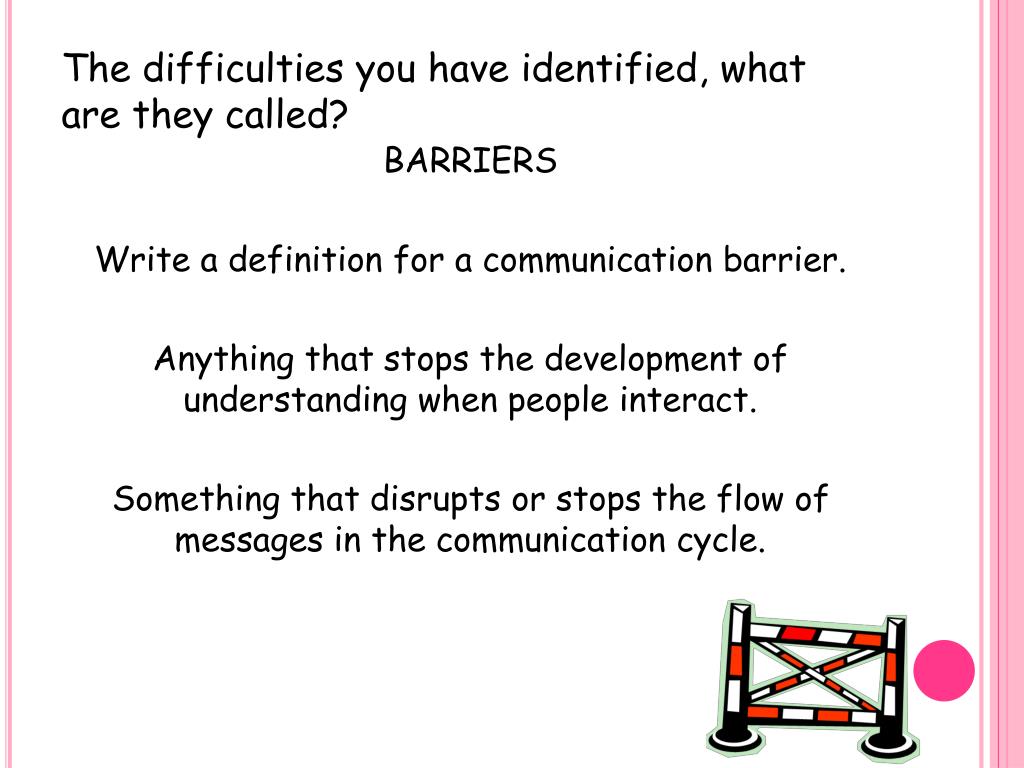 The difficulties you have identified, what are they called?

BARRIERS

Write a definition for a communication barrier.

Anything that stops the development of understanding when people interact.

Something that disrupts or stops the flow of messages in the communication cycle.